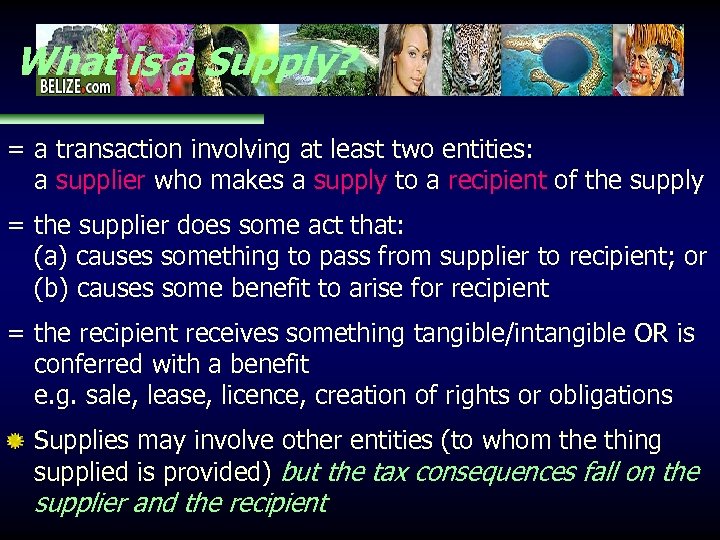 What is a Supply?

BELIZE.com

= a transaction involving at least two entities: a supplier who makes a supply to a recipient of the supply

= the supplier does some act that:
(a) causes something to pass from supplier to recipient; or
(b) causes some benefit to arise for recipient

= the recipient receives something tangible/intangible OR is conferred with a benefit
e.g. sale, lease, licence, creation of rights or obligations

Supplies may involve other entities (to whom the thing supplied is provided) but the tax consequences fall on the supplier and the recipient